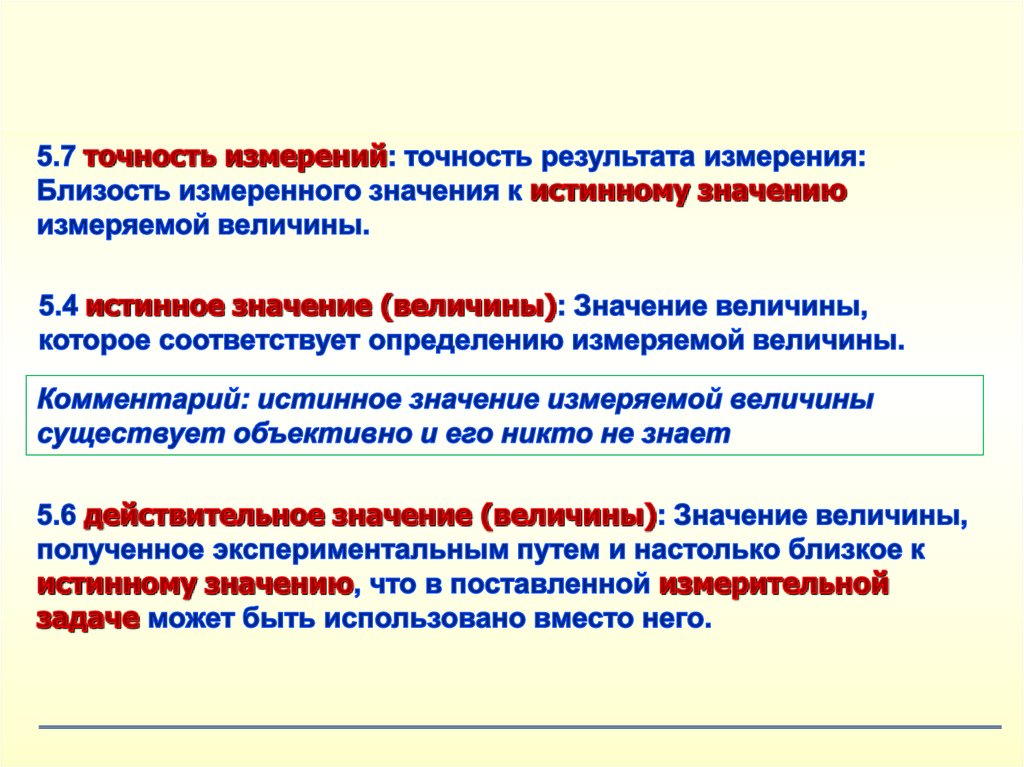 5.7 точность измерений: точность результата измерения: Близость измеренного значения к истинному значению измеряемой величины.

5.4 истинное значение (величины): Значение величины, которое соответствует определению измеряемой величины.

Комментарий: истинное значение измеряемой величины существует объективно и его никто не знает

5.6 действительное значение (величины): Значение величины, полученное экспериментальным путем и настолько близкое к истинному значению, что в поставленной измерительной задаче может быть использовано вместо него.